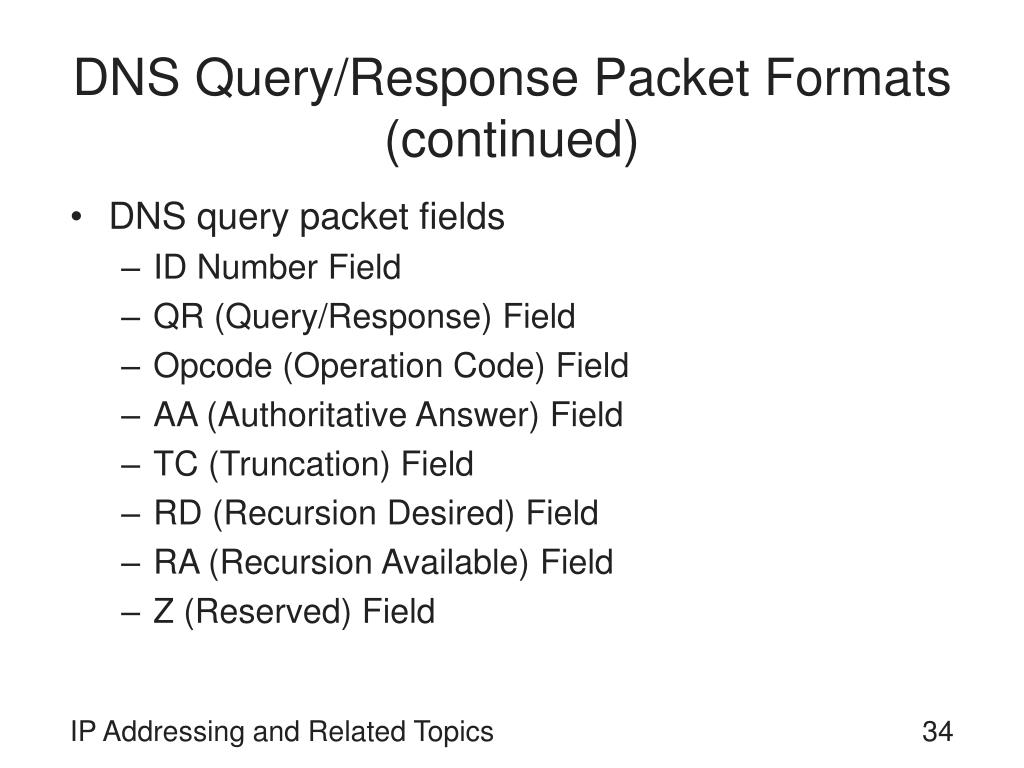 DNS Query/Response Packet Formats (continued)

• DNS query packet fields
– ID Number Field
– QR (Query/Response) Field
– Opcode (Operation Code) Field
– AA (Authoritative Answer) Field
– TC (Truncation) Field
– RD (Recursion Desired) Field
– RA (Recursion Available) Field
– Z (Reserved) Field

IP Addressing and Related Topics

34